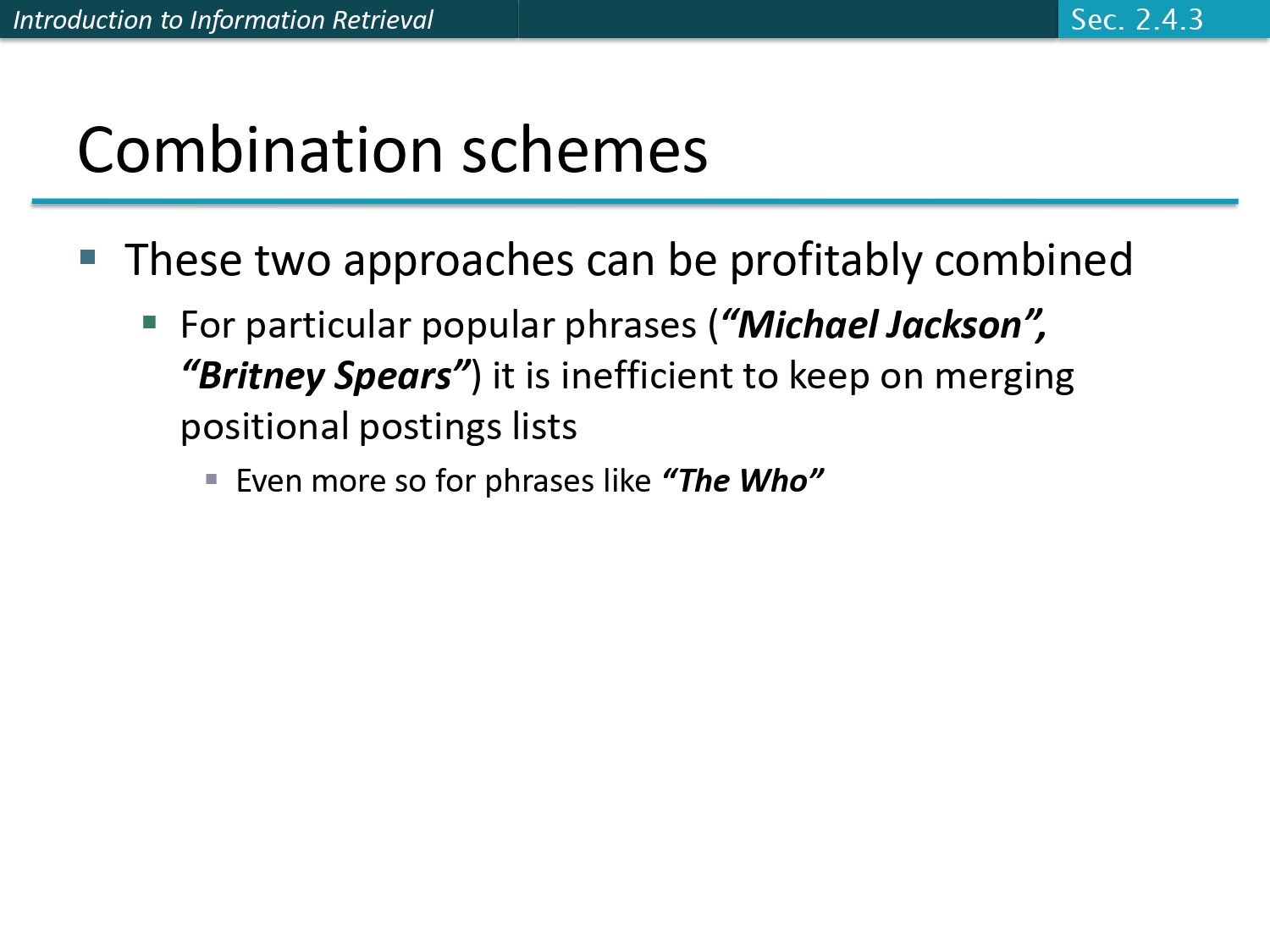 Introduction to Information Retrieval

Sec. 2.4.3

Combination schemes

▪ These two approaches can be profitably combined
  ▪ For particular popular phrases (“Michael Jackson”, “Britney Spears”) it is inefficient to keep on merging positional postings lists
    ▪ Even more so for phrases like “The Who”